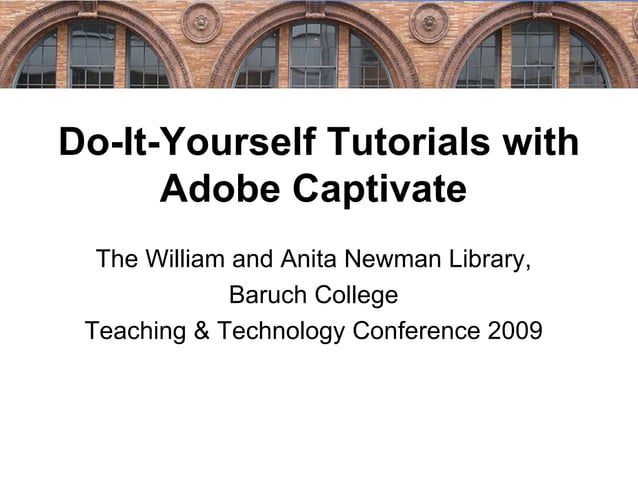 Do-It-Yourself Tutorials with Adobe Captivate

The William and Anita Newman Library,
Baruch College
Teaching & Technology Conference 2009